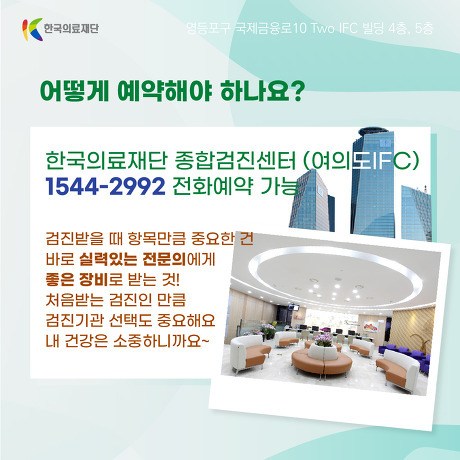 한국의료재단

영등포구 국제금융로10 Two IFC 빌딩 4층, 5층

어떻게 예약해야 하나요?

한국의료재단 종합검진센터 (여의도IFC)
1544-2992 전화예약 가능

검진받을 때 항목만큼 중요한 건
바로 실력있는 전문의에게
좋은 장비로 받는 것!
처음받는 검진인 만큼
검진기관 선택도 중요해요
내 건강은 소중하니까요~